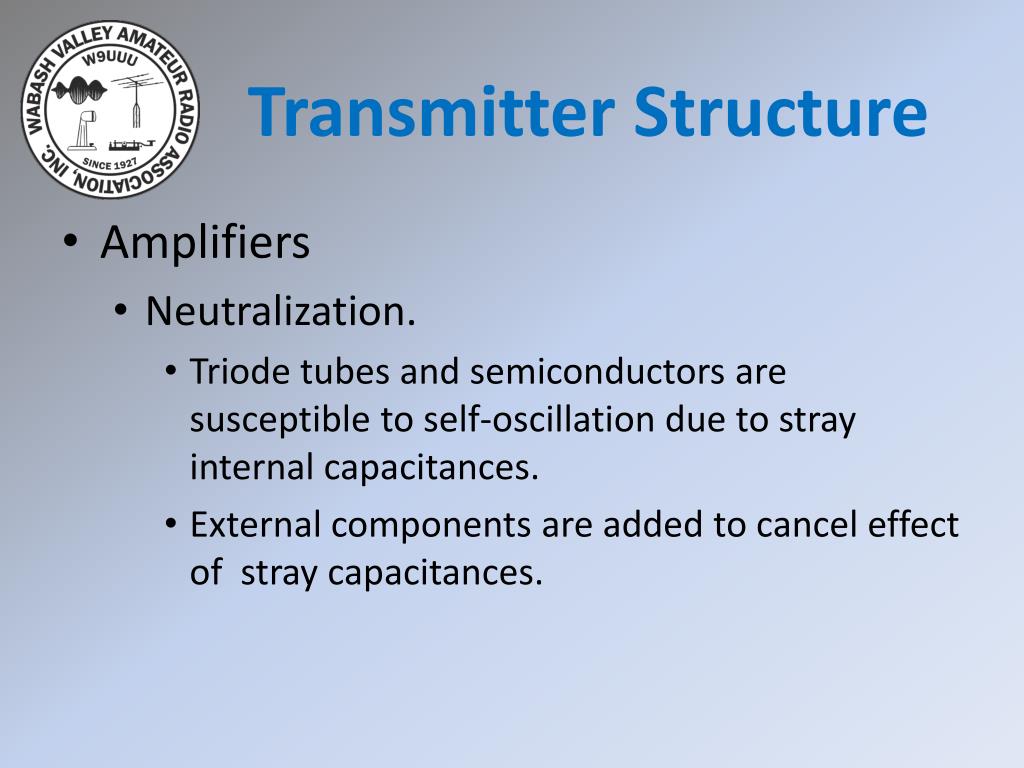 WABASH VALLEY AMATEUR RADIO ASSOCIATION, INC.
W9UUU
SINCE 1927

Transmitter Structure

• Amplifiers
• Neutralization.
• Triode tubes and semiconductors are susceptible to self-oscillation due to stray internal capacitances.
• External components are added to cancel effect of stray capacitances.